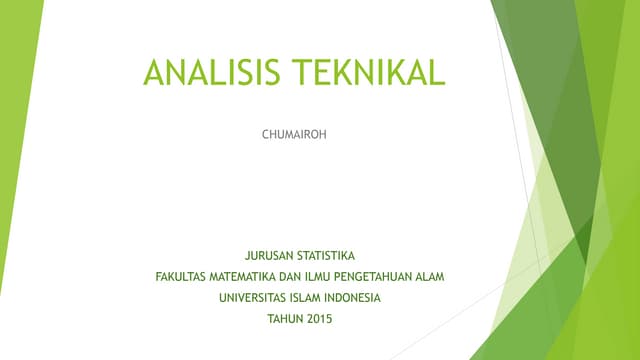 ANALISIS TEKNIKAL

CHUMAIROH

JURUSAN STATISTIKA
FAKULTAS MATEMATIKA DAN ILMU PENGETAHUAN ALAM
UNIVERSITAS ISLAM INDONESIA
TAHUN 2015